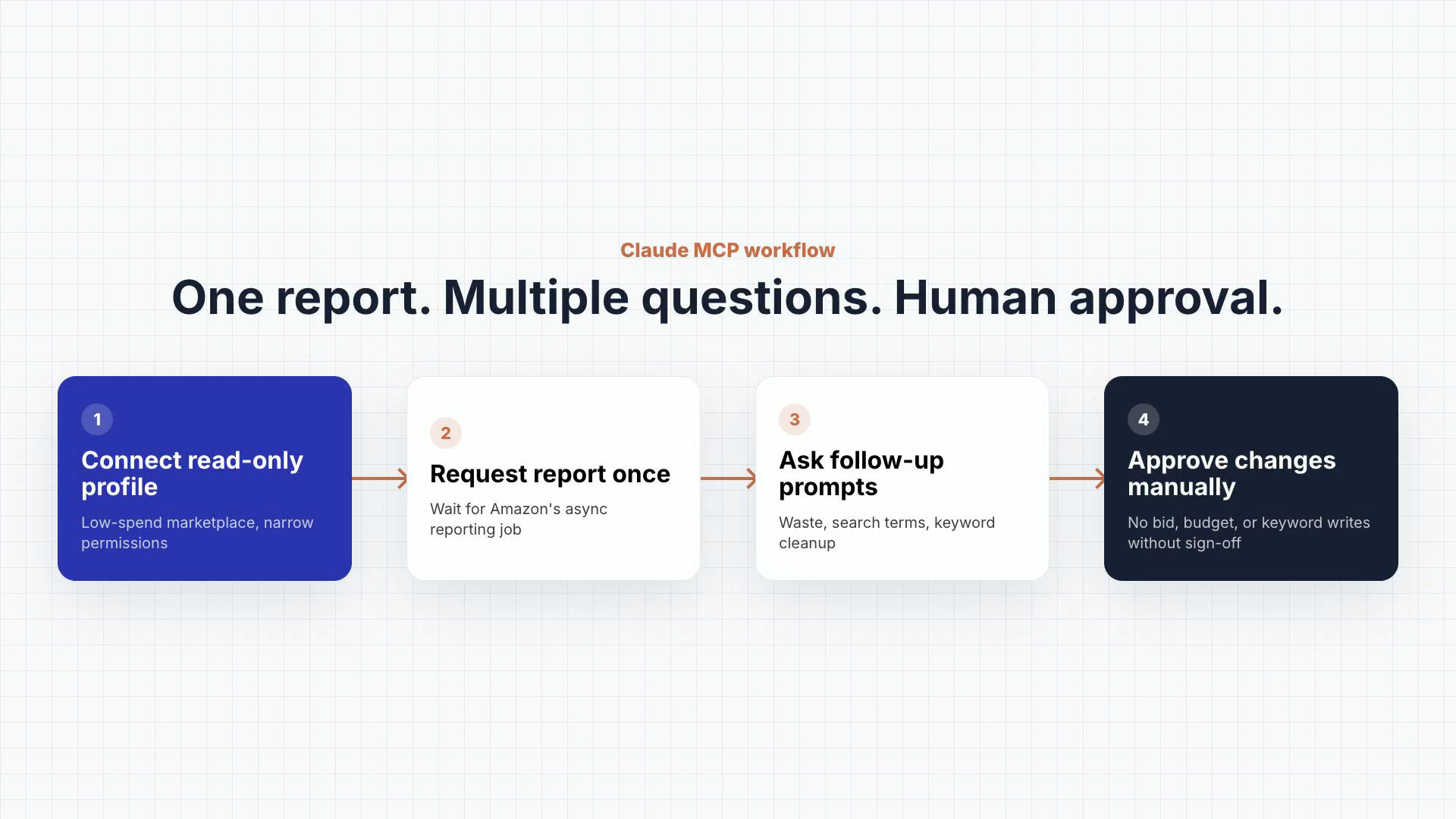 Claude MCP workflow

One report. Multiple questions. Human approval.

1

Connect read-only profile

Low-spend marketplace, narrow permissions

2

Request report once

Wait for Amazon's async reporting job

3

Ask follow-up prompts

Waste, search terms, keyword cleanup

4

Approve changes manually

No bid, budget, or keyword writes without sign-off